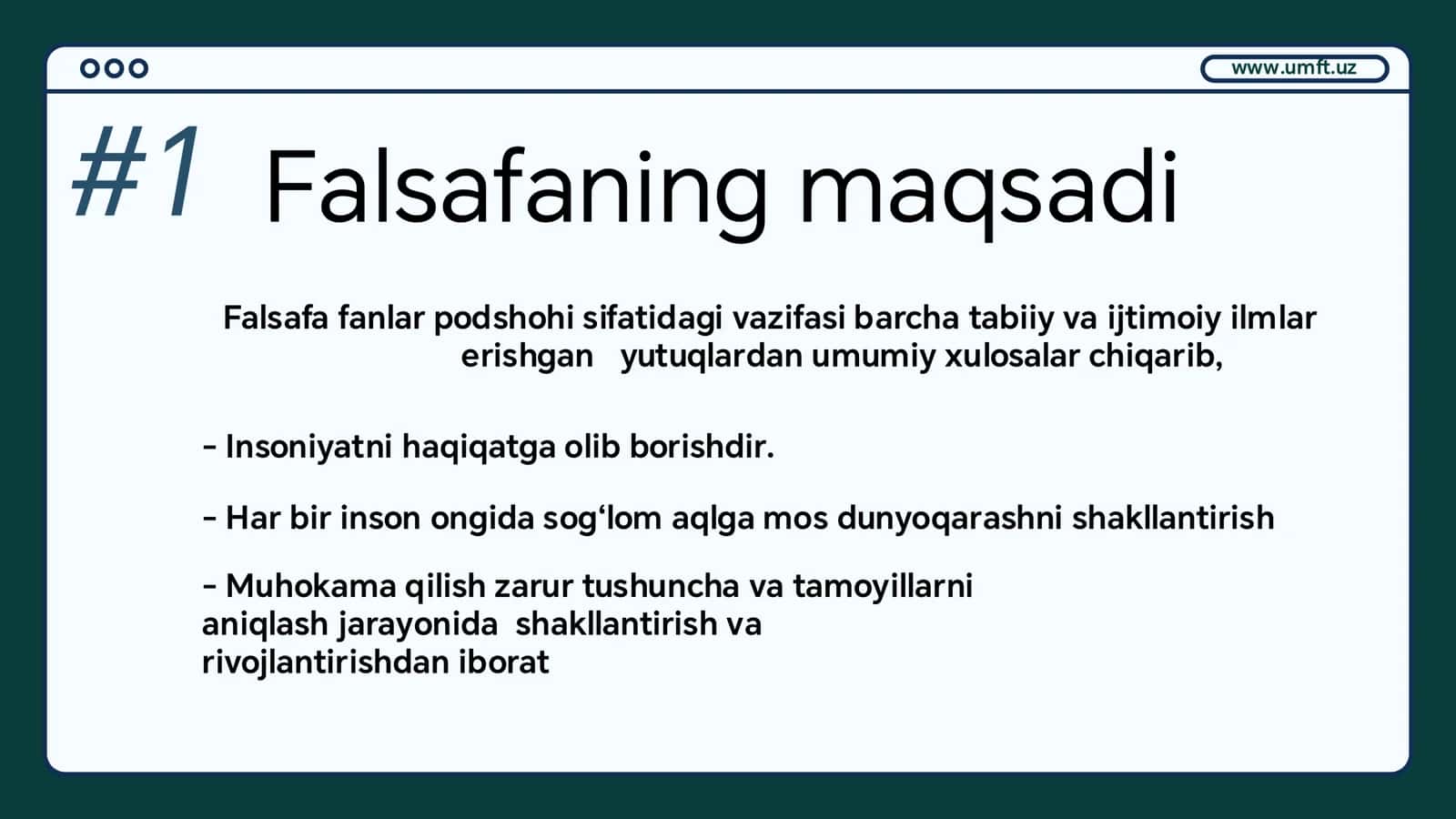 www.umft.uz

#1 Falsafaning maqsadi

Falsafa fanlar podshohi sifatidagi vazifasi barcha tabiiy va ijtimoiy ilmlar erishgan yutuqlardan umumiy xulosalar chiqarib,

- Insoniyatni haqiqatga olib borishdir.

- Har bir inson ongida sog‘lom aqlga mos dunyoqarashni shakllantirish

- Muhokama qilish zarur tushuncha va tamoyillarni aniqlash jarayonida shakllantirish va rivojlantirishdan iborat